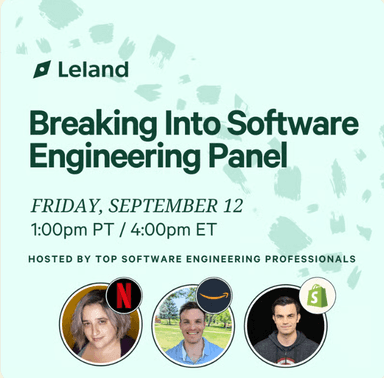 Leland

Breaking Into Software Engineering Panel

FRIDAY, SEPTEMBER 12
1:00pm PT / 4:00pm ET

HOSTED BY TOP SOFTWARE ENGINEERING PROFESSIONALS

N